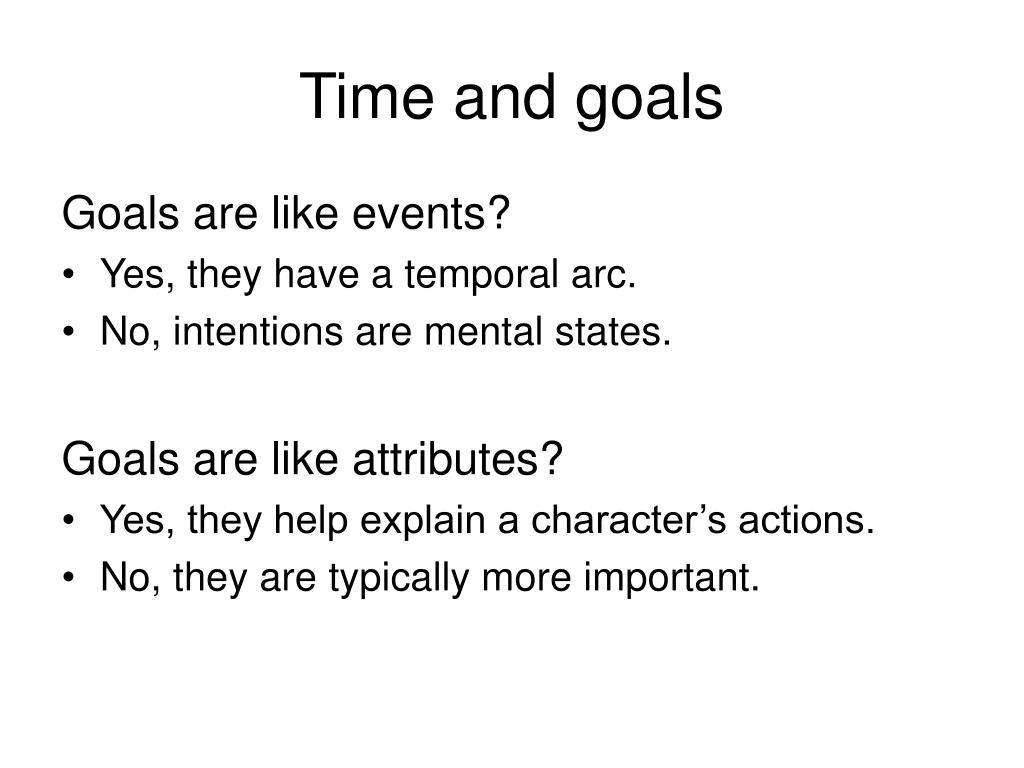 Time and goals

Goals are like events?
• Yes, they have a temporal arc.
• No, intentions are mental states.

Goals are like attributes?
• Yes, they help explain a character’s actions.
• No, they are typically more important.